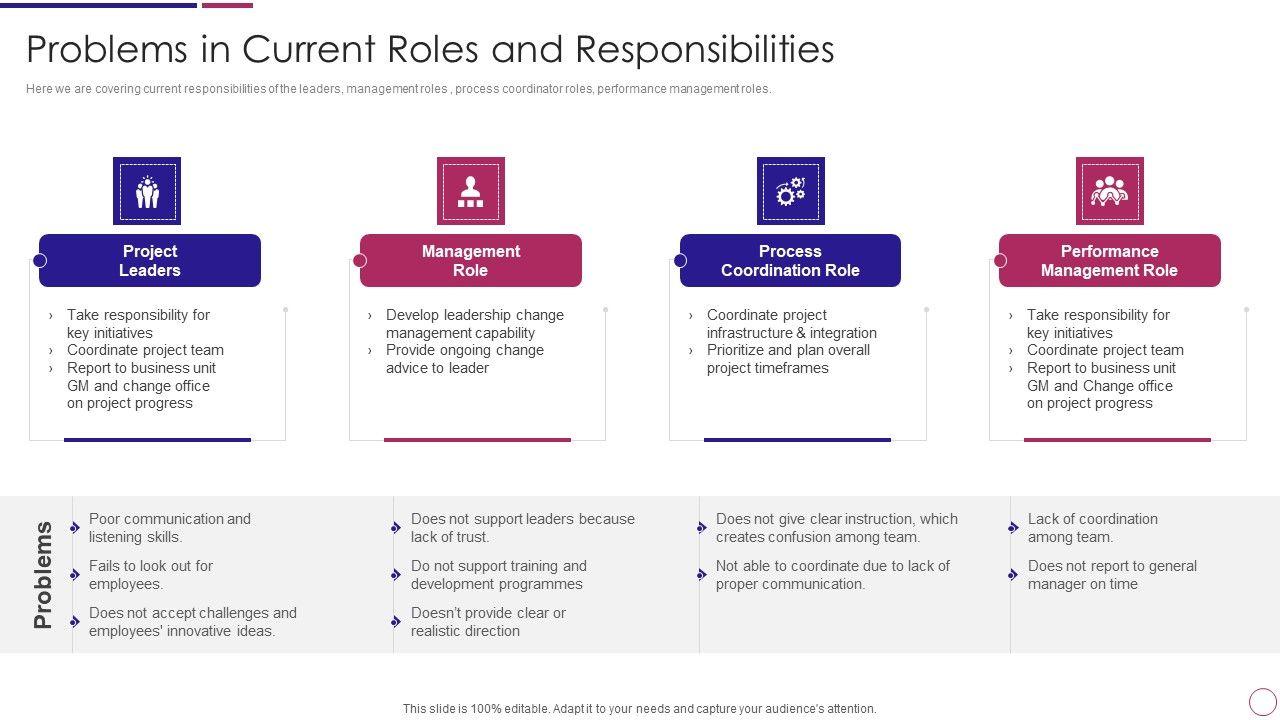 Problems in Current Roles and Responsibilities

Here we are covering current responsibilities of the leaders, management roles , process coordinator roles, performance management roles.

Project Leaders

› Take responsibility for key initiatives
› Coordinate project team
› Report to business unit GM and change office on project progress

Management Role

› Develop leadership change management capability
› Provide ongoing change advice to leader

Process Coordination Role

› Coordinate project infrastructure & integration
› Prioritize and plan overall project timeframes

Performance Management Role

› Take responsibility for key initiatives
› Coordinate project team
› Report to business unit GM and Change office on project progress

Problems

Poor communication and listening skills.

Fails to look out for employees.

Does not accept challenges and employees' innovative ideas.

Does not support leaders because lack of trust.

Do not support training and development programmes

Doesn't provide clear or realistic direction

Does not give clear instruction, which creates confusion among team.

Not able to coordinate due to lack of proper communication.

Lack of coordination among team.

Does not report to general manager on time

This slide is 100% editable. Adapt it to your needs and capture your audience's attention.